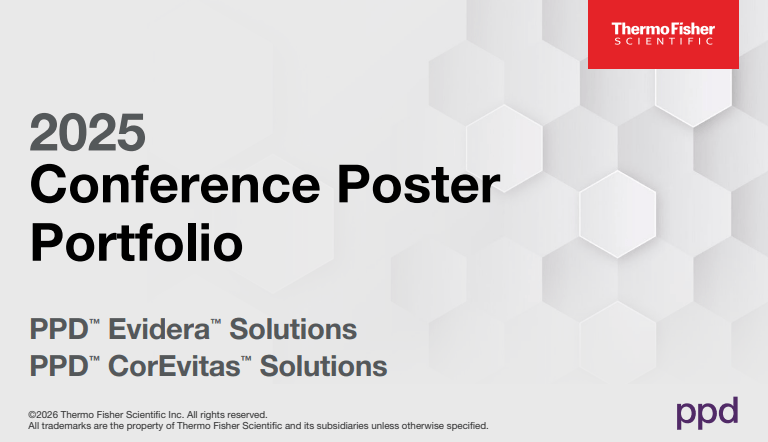 ThermoFisher SCIENTIFIC

2025
Conference Poster Portfolio

PPD™ Evidera™ Solutions
PPD™ CorEvitas™ Solutions

©2026 Thermo Fisher Scientific Inc. All rights reserved.
All trademarks are the property of Thermo Fisher Scientific and its subsidiaries unless otherwise specified.

ppd